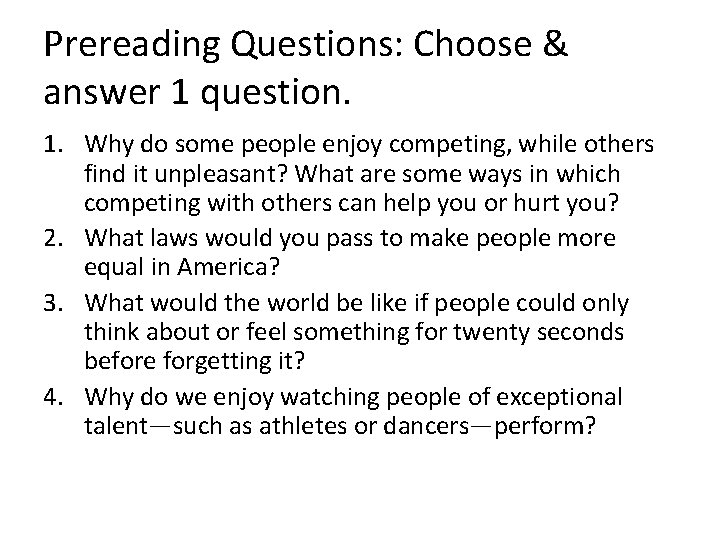 Prereading Questions: Choose & answer 1 question.

1. Why do some people enjoy competing, while others find it unpleasant? What are some ways in which competing with others can help you or hurt you?
2. What laws would you pass to make people more equal in America?
3. What would the world be like if people could only think about or feel something for twenty seconds before forgetting it?
4. Why do we enjoy watching people of exceptional talent—such as athletes or dancers—perform?